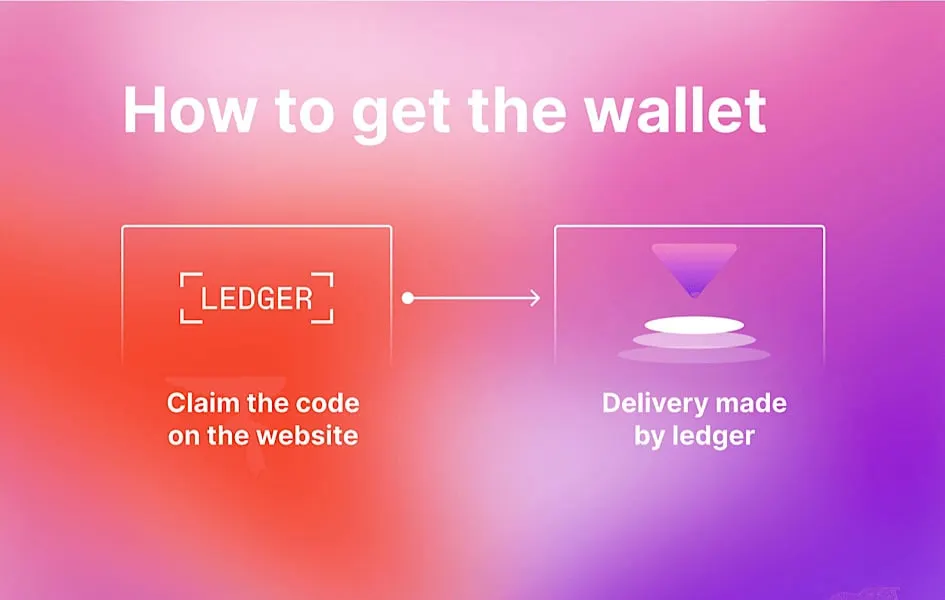 How to get the wallet

LEDGER

Claim the code on the website

Delivery made by ledger